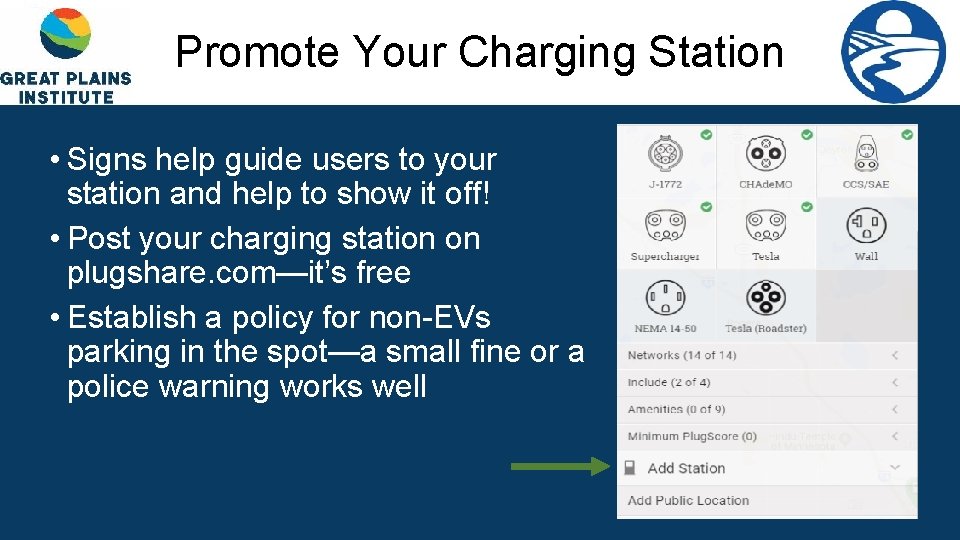 GREAT PLAINS INSTITUTE

Promote Your Charging Station

• Signs help guide users to your station and help to show it off!
• Post your charging station on plugshare.com—it's free
• Establish a policy for non-EVs parking in the spot—a small fine or a police warning works well

J-1772
CHAdeMO
CCS/SAE
Supercharger
Tesla
Wall
NEMA 14-50
Tesla (Roadster)
Networks (14 of 14)
Include (2 of 4)
Amenities (0 of 9)
Minimum PlugScore (0)
Add Station
Add Public Location